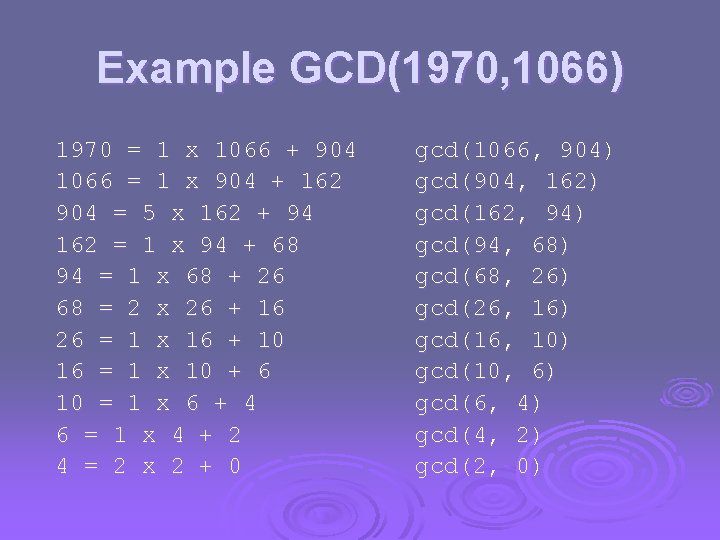 Example GCD(1970,1066)

1970 = 1 x 1066 + 904 gcd(1066, 904)
1066 = 1 x 904 + 162 gcd(904, 162)
904 = 5 x 162 + 94 gcd(162, 94)
162 = 1 x 94 + 68 gcd(94, 68)
94 = 1 x 68 + 26 gcd(68, 26)
68 = 2 x 26 + 16 gcd(26, 16)
26 = 1 x 16 + 10 gcd(16, 10)
16 = 1 x 10 + 6 gcd(10, 6)
10 = 1 x 6 + 4 gcd(6, 4)
6 = 1 x 4 + 2 gcd(4, 2)
4 = 2 x 2 + 0 gcd(2, 0)